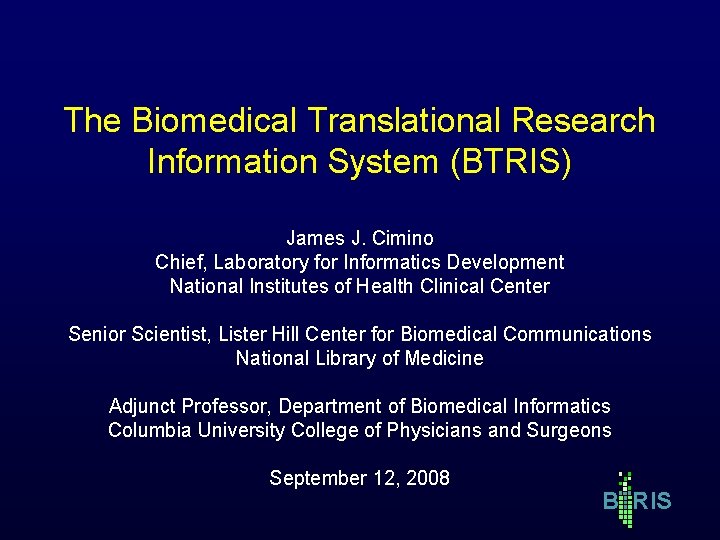 The Biomedical Translational Research Information System (BTRIS)

James J. Cimino
Chief, Laboratory for Informatics Development
National Institutes of Health Clinical Center

Senior Scientist, Lister Hill Center for Biomedical Communications
National Library of Medicine

Adjunct Professor, Department of Biomedical Informatics
Columbia University College of Physicians and Surgeons

September 12, 2008

BTRIS